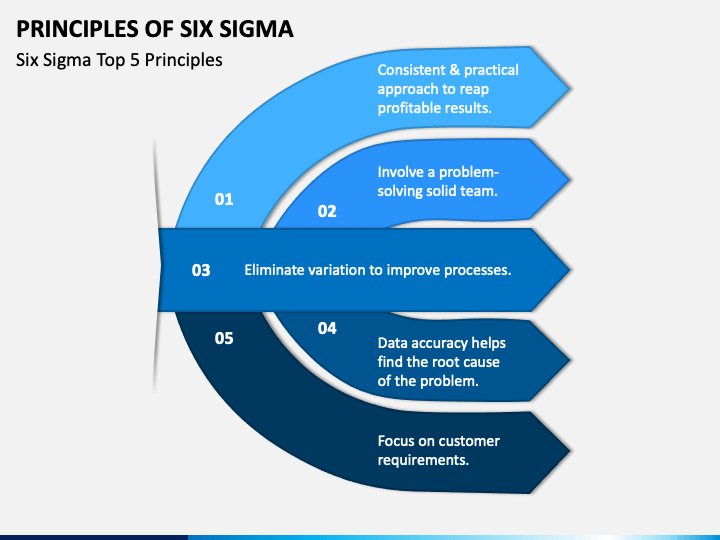 PRINCIPLES OF SIX SIGMA

Six Sigma Top 5 Principles

01

Consistent & practical approach to reap profitable results.

02

Involve a problem-solving solid team.

03

Eliminate variation to improve processes.

04

Data accuracy helps find the root cause of the problem.

05

Focus on customer requirements.